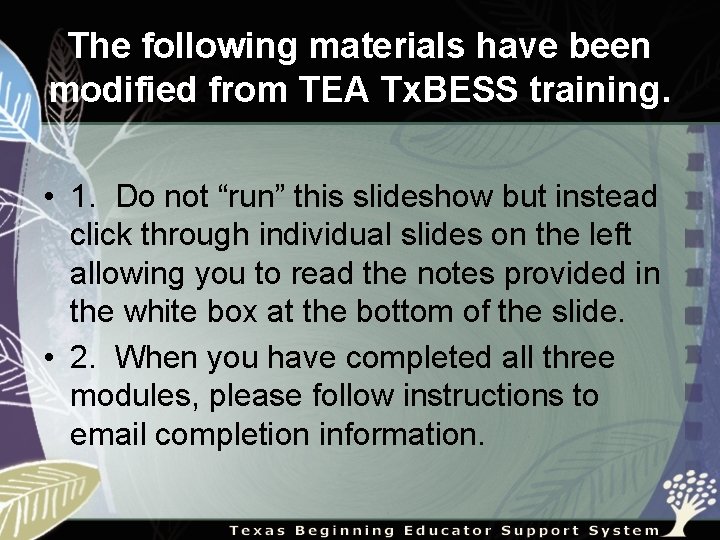 The following materials have been modified from TEA TxBESS training.

• 1. Do not “run” this slideshow but instead click through individual slides on the left allowing you to read the notes provided in the white box at the bottom of the slide.

• 2. When you have completed all three modules, please follow instructions to email completion information.

Texas Beginning Educator Support System